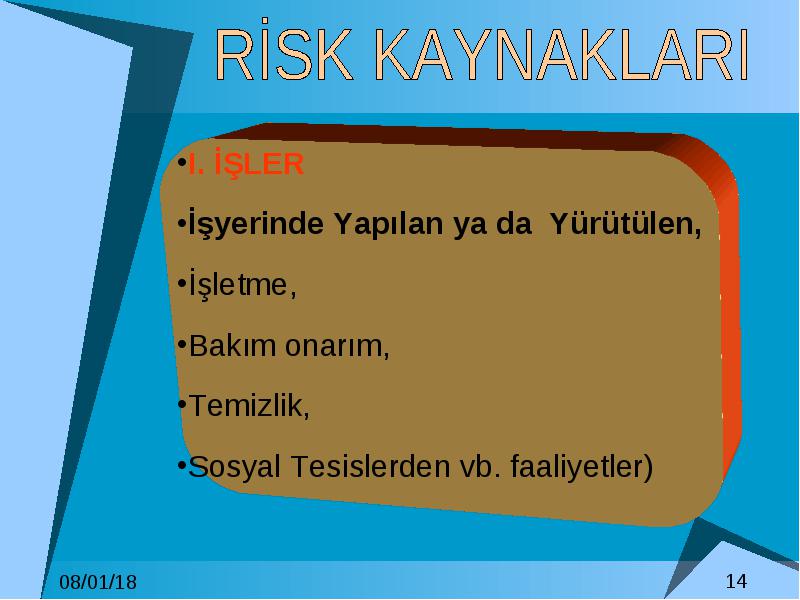 RİSK KAYNAKLARI

•I. İŞLER

•İşyerinde Yapılan ya da Yürütülen,

•İşletme,

•Bakım onarım,

•Temizlik,

•Sosyal Tesislerden vb. faaliyetler)

08/01/18

14